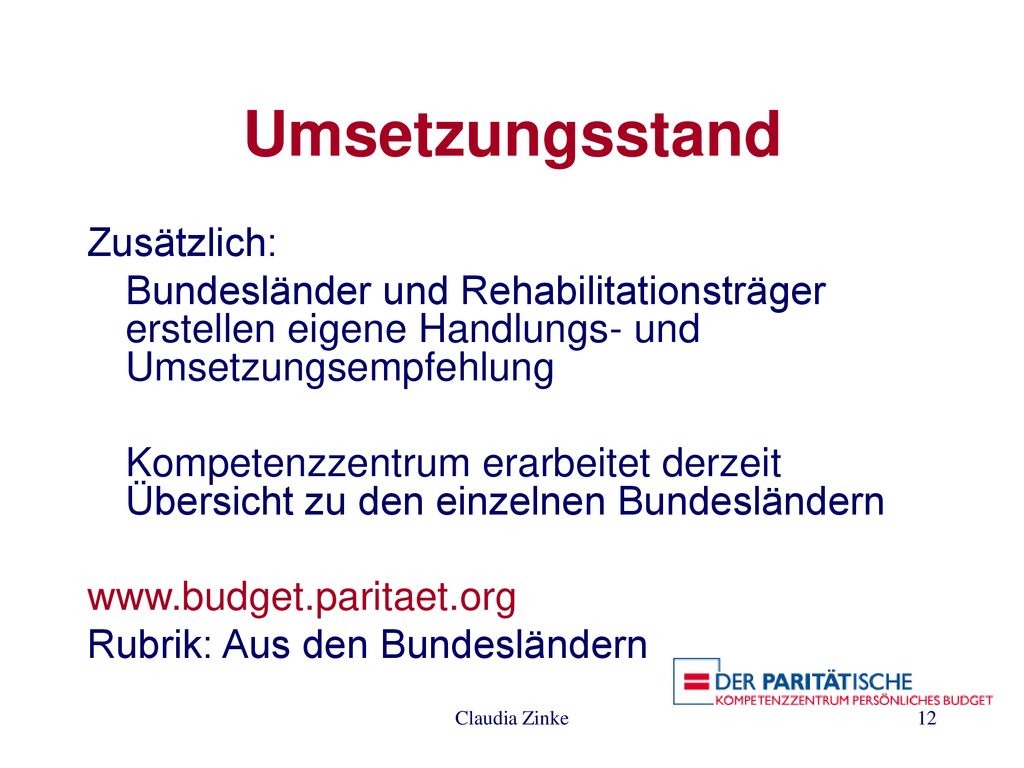 Umsetzungsstand

Zusätzlich:

Bundesländer und Rehabilitationsträger erstellen eigene Handlungs- und Umsetzungsempfehlung

Kompetenzzentrum erarbeitet derzeit Übersicht zu den einzelnen Bundesländern

www.budget.paritaet.org
Rubrik: Aus den Bundesländern

DER PARITÄTISCHE
KOMPETENZZENTRUM PERSÖNLICHES BUDGET

Claudia Zinke

12